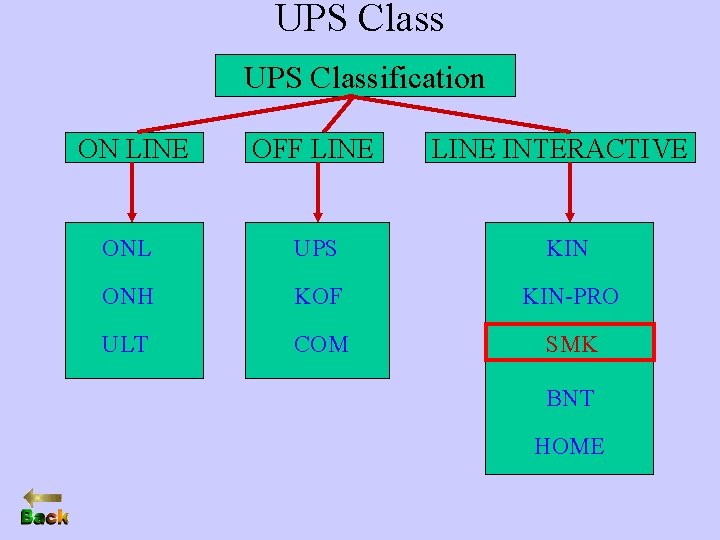 UPS Class

UPS Classification

ON LINE

OFF LINE

LINE INTERACTIVE

ONL

ONH

ULT

UPS

KOF

COM

KIN

KIN-PRO

SMK

BNT

HOME

Back